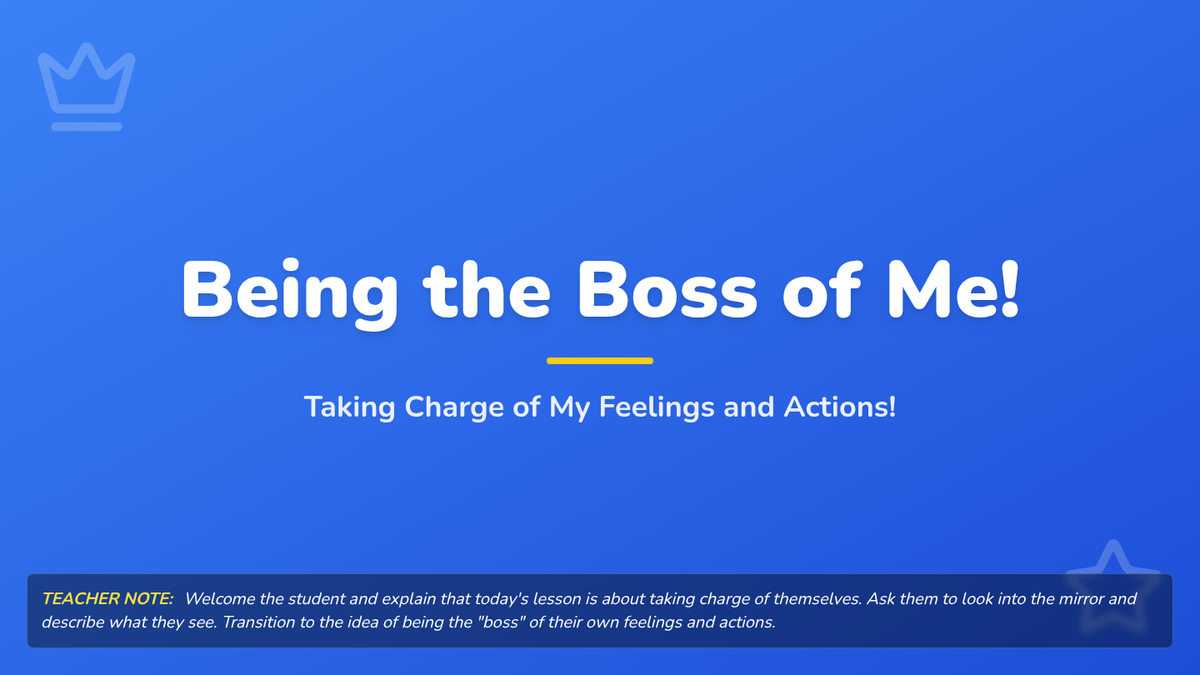 Being the Boss of Me!

Taking Charge of My Feelings and Actions!

TEACHER NOTE: Welcome the student and explain that today's lesson is about taking charge of themselves. Ask them to look into the mirror and describe what they see. Transition to the idea of being the "boss" of their own feelings and actions.